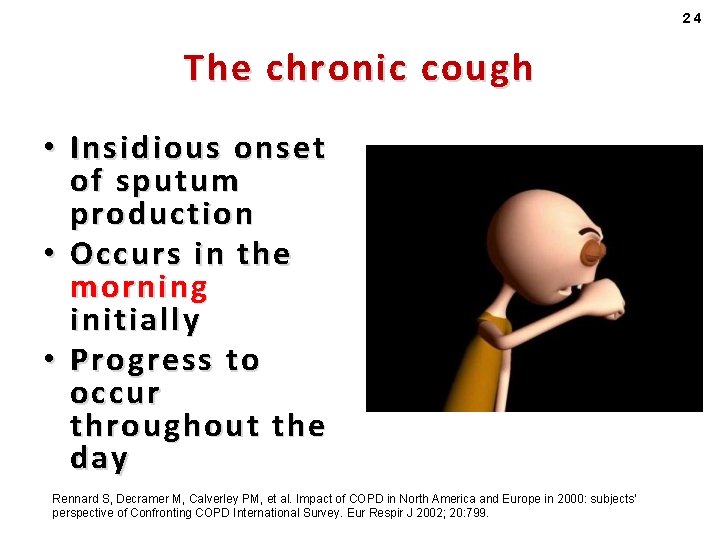 24

The chronic cough

• Insidious onset of sputum production
• Occurs in the morning initially
• Progress to occur throughout the day

Rennard S, Decramer M, Calverley PM, et al. Impact of COPD in North America and Europe in 2000: subjects' perspective of Confronting COPD International Survey. Eur Respir J 2002; 20:799.